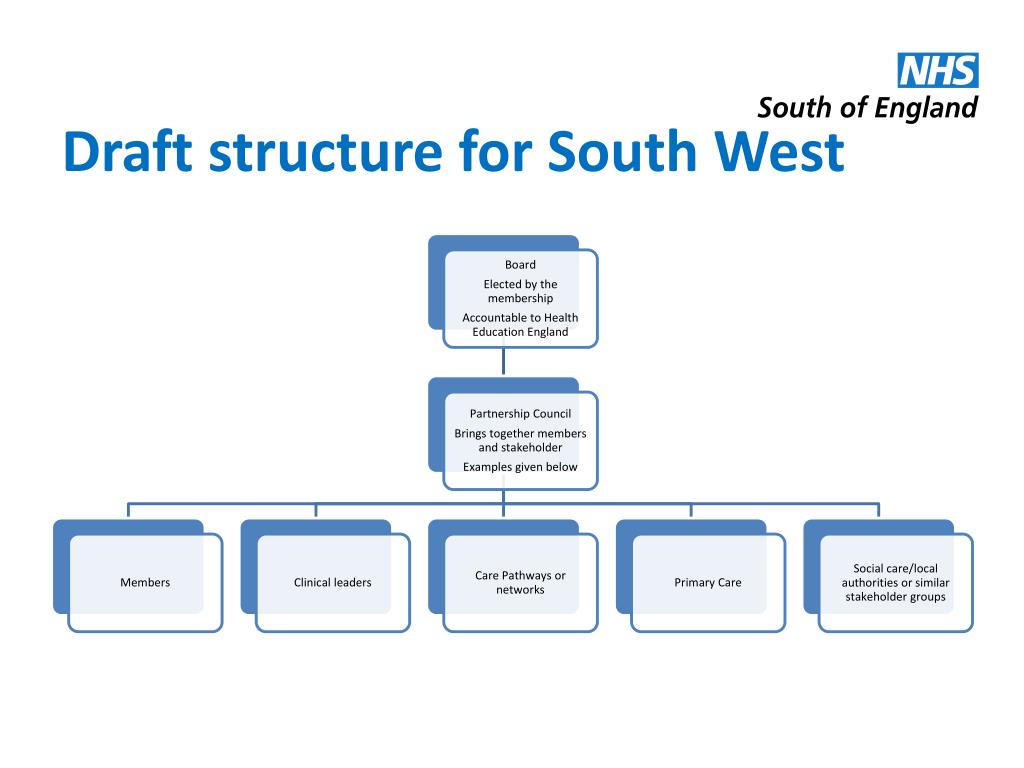 NHS
South of England

Draft structure for South West

Board
Elected by the membership
Accountable to Health Education England

Partnership Council
Brings together members and stakeholder
Examples given below

Members

Clinical leaders

Care Pathways or networks

Primary Care

Social care/local authorities or similar stakeholder groups